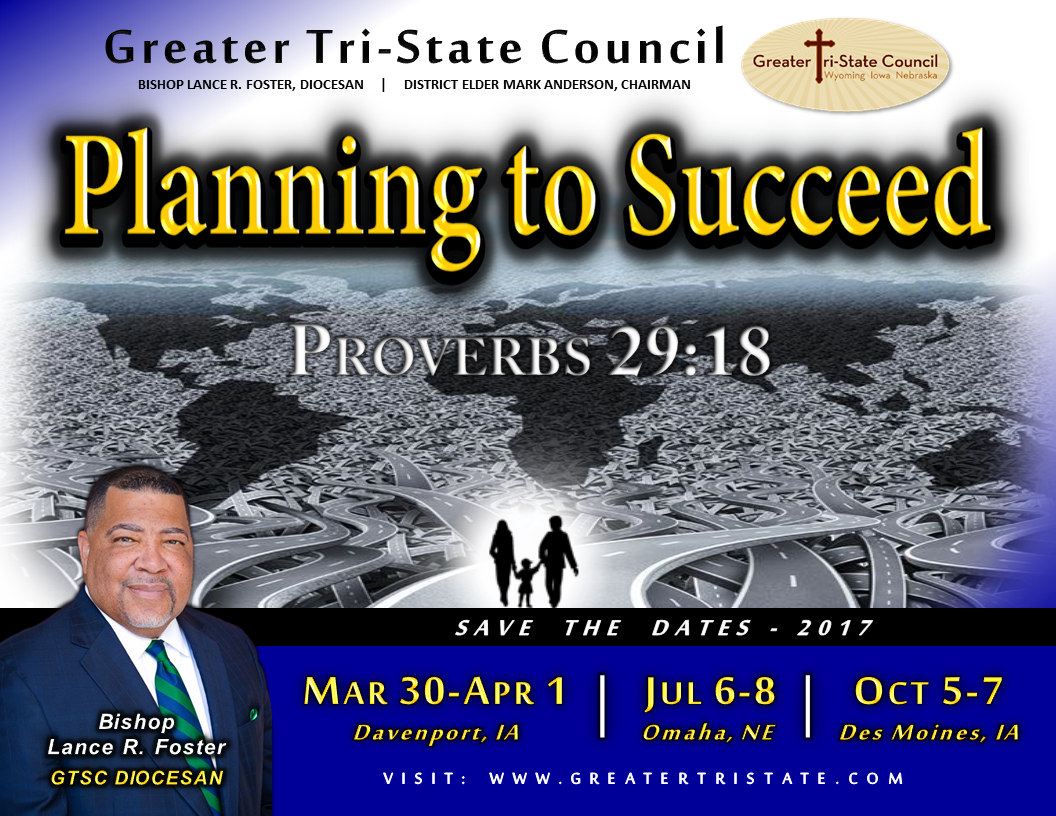 Greater Tri-State Council
BISHOP LANCE R. FOSTER, DIOCESAN | DISTRICT ELDER MARK ANDERSON, CHAIRMAN

Greater Tri-State Council
Wyoming Iowa Nebraska

Planning to Succeed

PROVERBS 29:18

SAVE THE DATES - 2017

MAR 30-APR 1
Davenport, IA

JUL 6-8
Omaha, NE

OCT 5-7
Des Moines, IA

Bishop
Lance R. Foster
GTSC DIOCESAN

VISIT: WWW.GREATERTRISTATE.COM